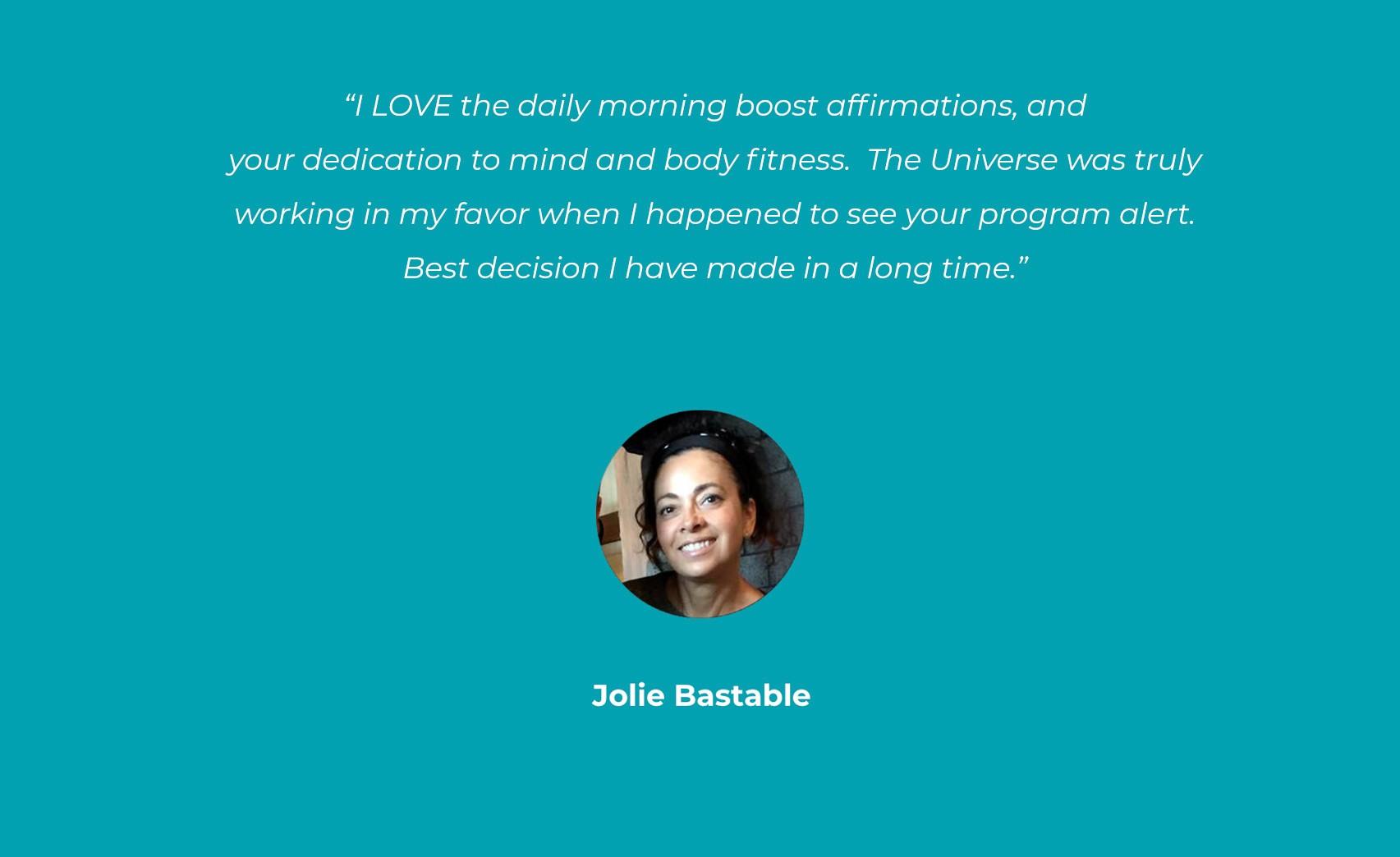 “I LOVE the daily morning boost affirmations, and your dedication to mind and body fitness. The Universe was truly working in my favor when I happened to see your program alert. Best decision I have made in a long time.”

Jolie Bastable